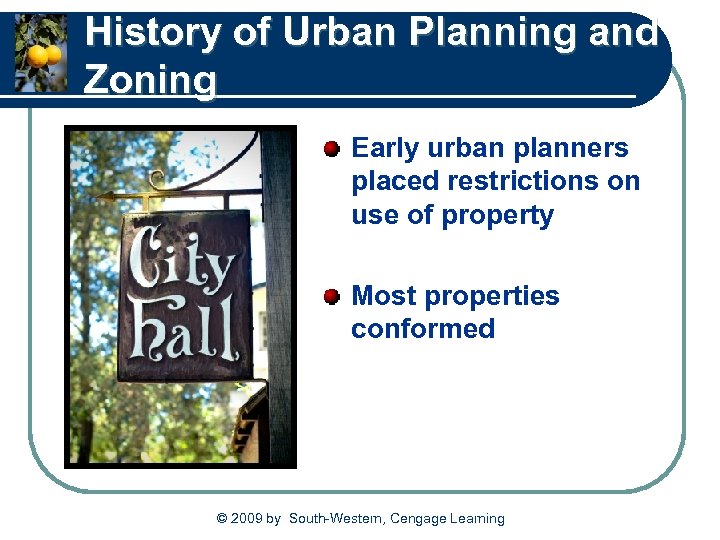 History of Urban Planning and Zoning

City hall

- Early urban planners placed restrictions on use of property
- Most properties conformed

© 2009 by South-Western, Cengage Learning